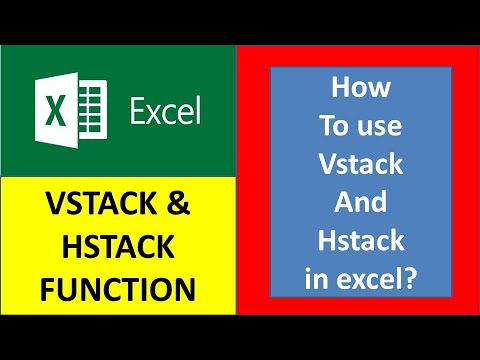 X Excel

VSTACK & HSTACK FUNCTION

How To use Vstack And Hstack in excel?